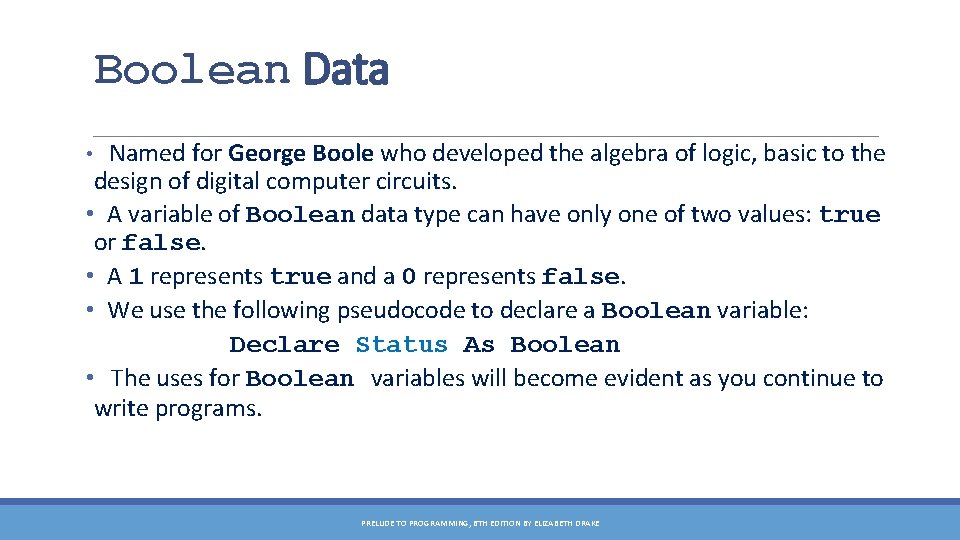 Boolean Data

• Named for George Boole who developed the algebra of logic, basic to the design of digital computer circuits.
• A variable of Boolean data type can have only one of two values: true or false.
• A 1 represents true and a 0 represents false.
• We use the following pseudocode to declare a Boolean variable:

Declare Status As Boolean

• The uses for Boolean variables will become evident as you continue to write programs.

PRELUDE TO PROGRAMMING, 6TH EDITION BY ELIZABETH DRAKE